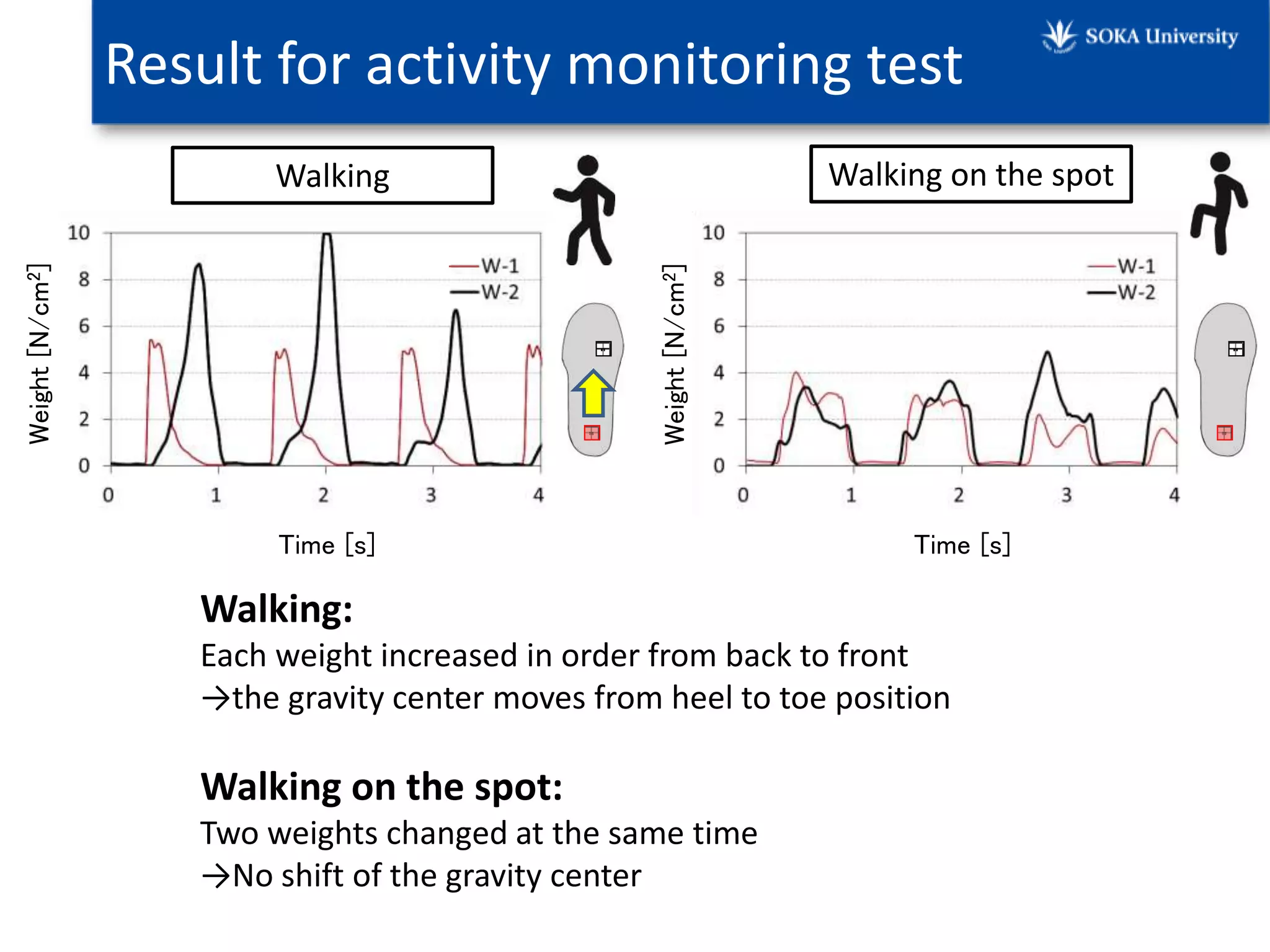 Result for activity monitoring test

SOKA University

Walking

Weight [N/cm$^2$]

10
8
6
4
2
0

W-1
W-2

0 1 2 3 4

Time [s]

Walking on the spot

Weight [N/cm$^2$]

10
8
6
4
2
0

W-1
W-2

0 1 2 3 4

Time [s]

**Walking:**
Each weight increased in order from back to front
→the gravity center moves from heel to toe position

**Walking on the spot:**
Two weights changed at the same time
→No shift of the gravity center